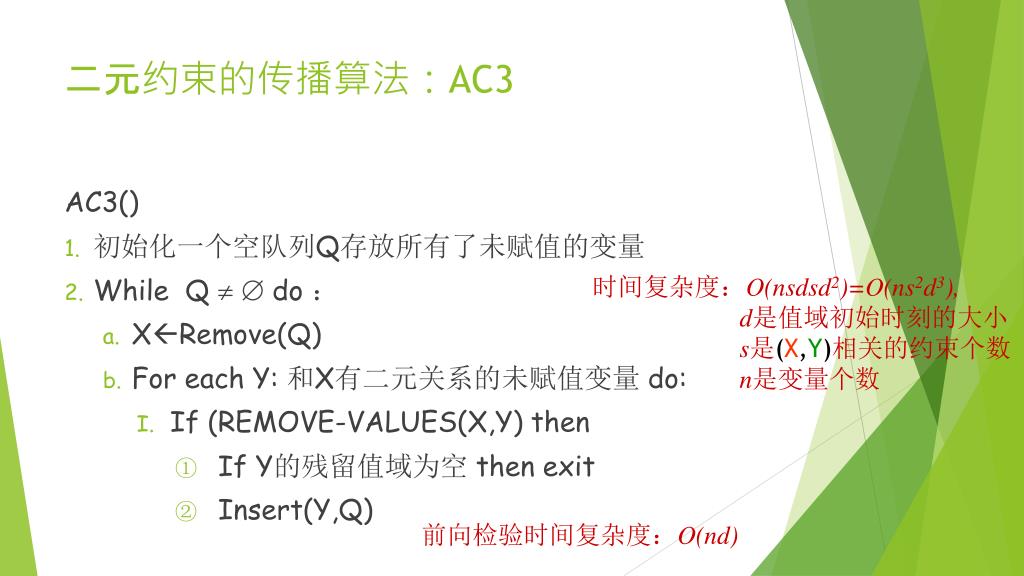 二元约束的传播算法：AC3

AC3()

1. 初始化一个空队列Q存放所有了未赋值的变量
2. While Q $\neq \emptyset$ do ：
   a. X←Remove(Q)
   b. For each Y: 和X有二元关系的未赋值变量 do:
      I. If (REMOVE-VALUES(X,Y) then
         ① If Y的残留值域为空 then exit
         ② Insert(Y,Q)

时间复杂度：$O(nsdsd^2)=O(ns^2d^3)$,
$d$是值域初始时刻的大小
$s$是(X,Y)相关的约束个数
$n$是变量个数

前向检验时间复杂度：$O(nd)$